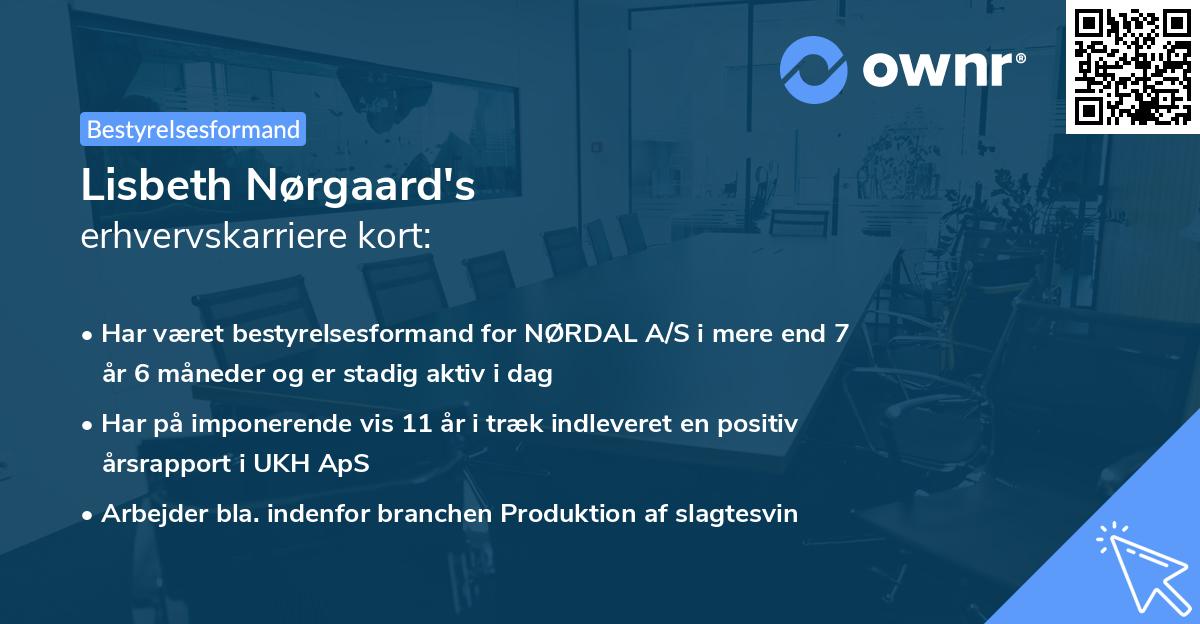 ownr®

Bestyrelsesformand

Lisbeth Nørgaard's
erhvervskarriere kort:

• Har været bestyrelsesformand for NØRDAL A/S i mere end 7 år 6 måneder og er stadig aktiv i dag
• Har på imponerende vis 11 år i træk indleveret en positiv årsrapport i UKH ApS
• Arbejder bla. indenfor branchen Produktion af slagtesvin